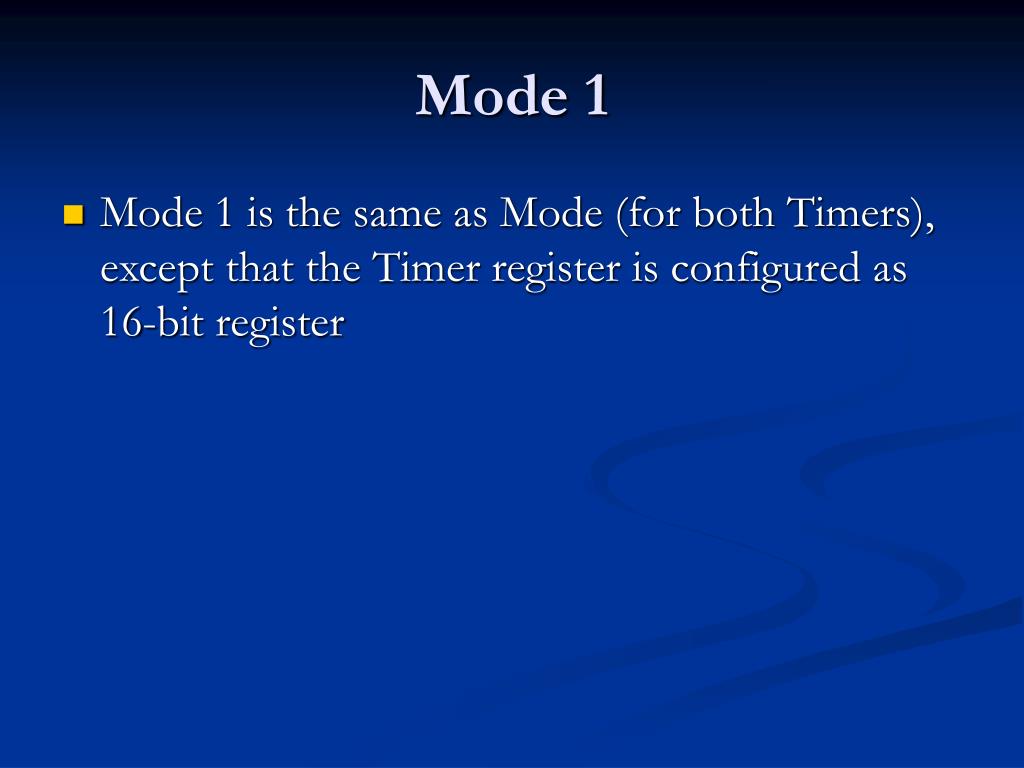 Mode 1

Mode 1 is the same as Mode (for both Timers), except that the Timer register is configured as 16-bit register